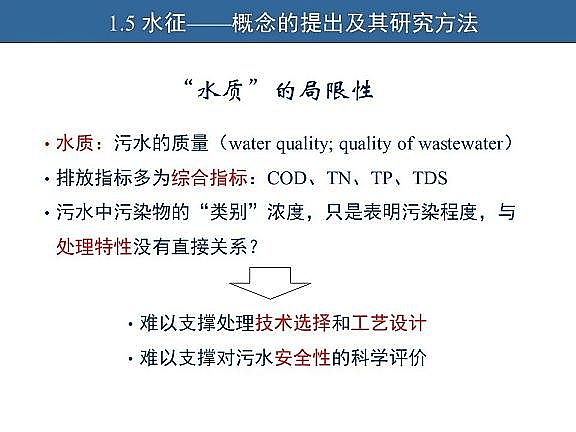 1.5 水征——概念的提出及其研究方法

“水质”的局限性

• 水质：污水的质量（water quality; quality of wastewater）
• 排放指标多为综合指标：COD、TN、TP、TDS
• 污水中污染物的“类别”浓度，只是表明污染程度，与处理特性没有直接关系？

• 难以支撑处理技术选择和工艺设计
• 难以支撑对污水安全性的科学评价